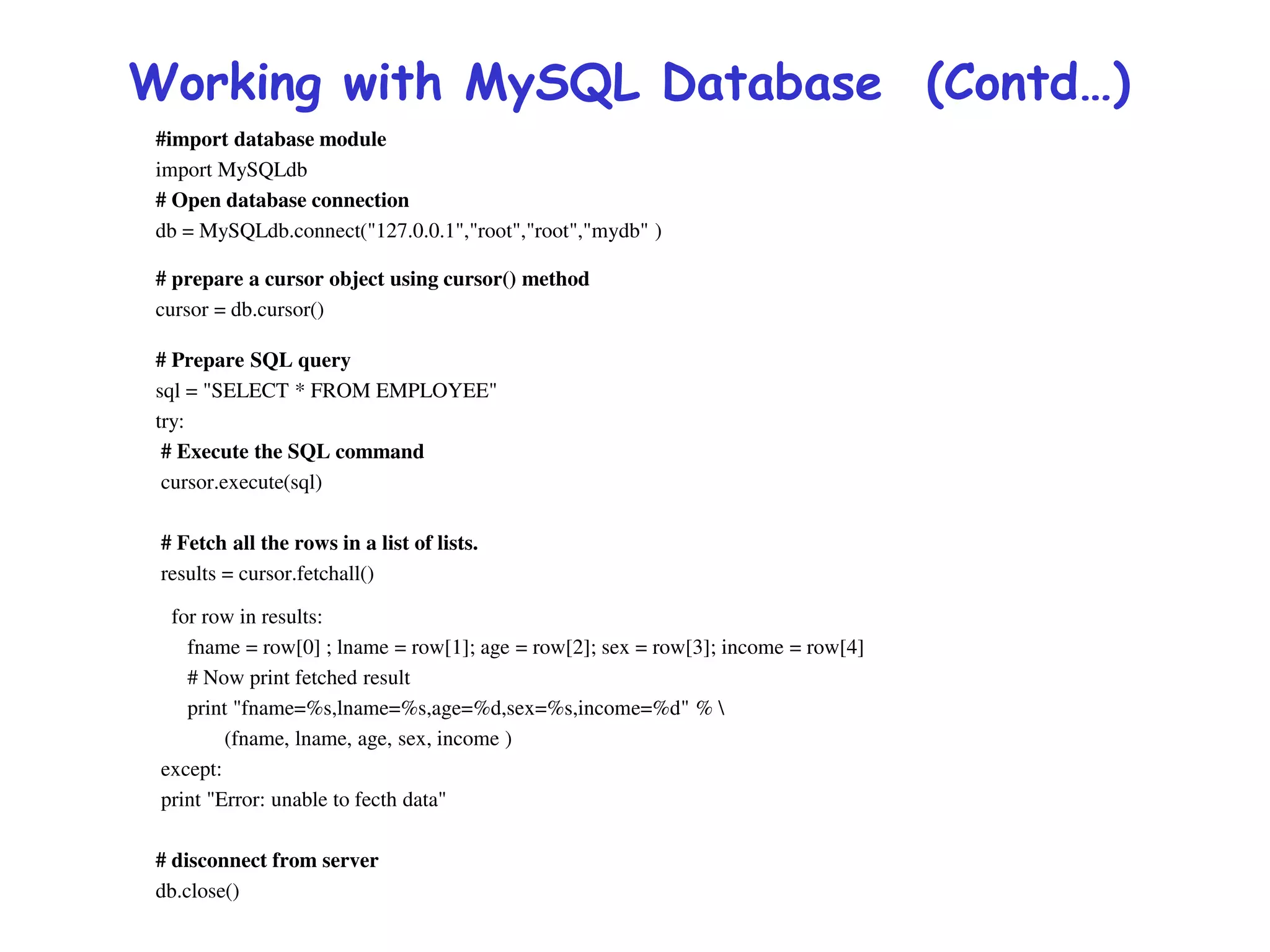 Working with MySQL Database (Contd…)

#import database module
import MySQLdb
# Open database connection
db = MySQLdb.connect("127.0.0.1","root","root","mydb" )

# prepare a cursor object using cursor() method
cursor = db.cursor()

# Prepare SQL query
sql = "SELECT * FROM EMPLOYEE"
try:
 # Execute the SQL command
 cursor.execute(sql)

 # Fetch all the rows in a list of lists.
 results = cursor.fetchall()

  for row in results:
    fname = row[0] ; lname = row[1]; age = row[2]; sex = row[3]; income = row[4]
    # Now print fetched result
    print "fname=%s,lname=%s,age=%d,sex=%s,income=%d" % \
          (fname, lname, age, sex, income )
 except:
 print "Error: unable to fecth data"

# disconnect from server
db.close()